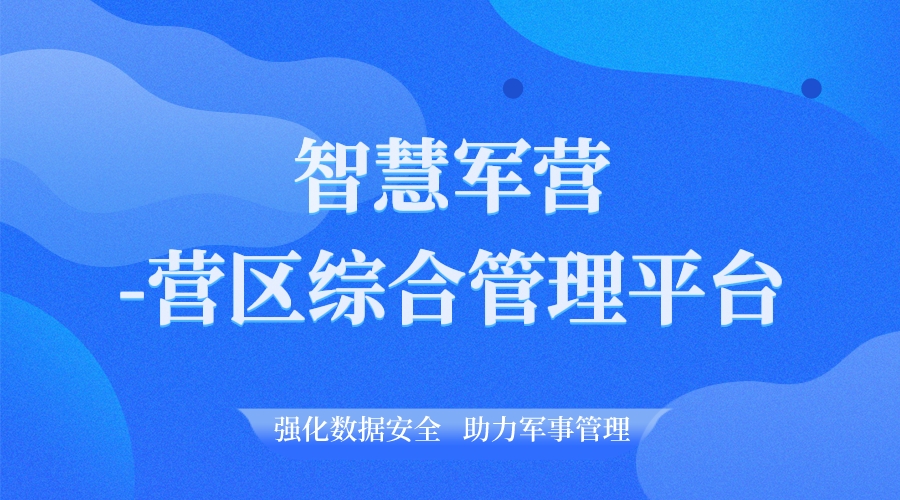 智慧军营
-营区综合管理平台

强化数据安全 助力军事管理